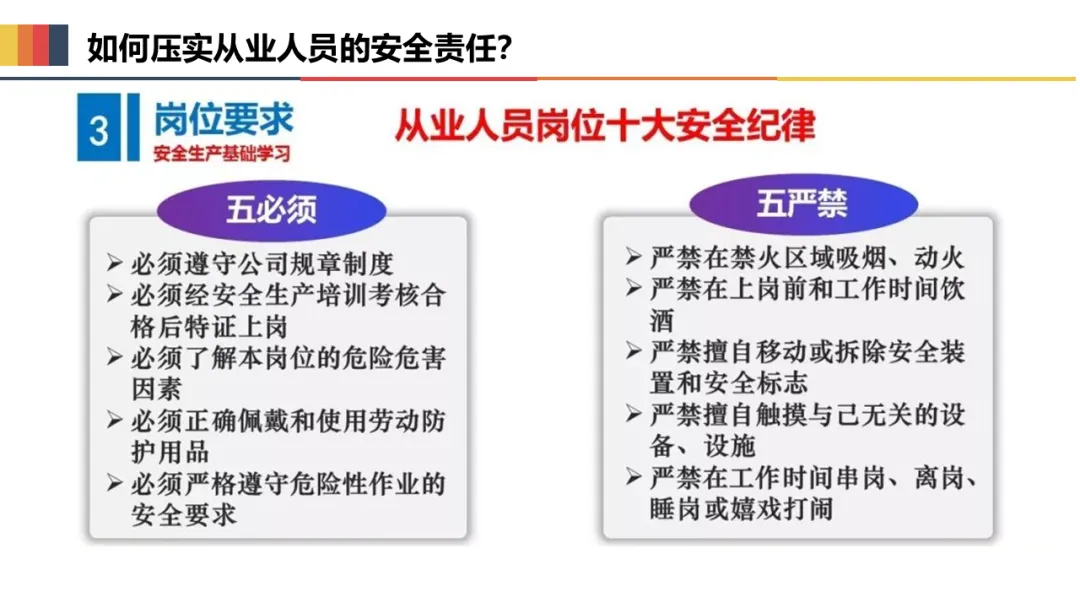 如何压实从业人员的安全责任？

3 岗位要求
安全生产基础学习

从业人员岗位十大安全纪律

五必须

➢ 必须遵守公司规章制度
➢ 必须经安全生产培训考核合格后特证上岗
➢ 必须了解本岗位的危险危害因素
➢ 必须正确佩戴和使用劳动防护用品
➢ 必须严格遵守危险性作业的安全要求

五严禁

➢ 严禁在禁火区域吸烟、动火
➢ 严禁在上岗前和工作时间饮酒
➢ 严禁擅自移动或拆除安全装置和安全标志
➢ 严禁擅自触摸与己无关的设备、设施
➢ 严禁在工作时间串岗、离岗、睡岗或嬉戏打闹